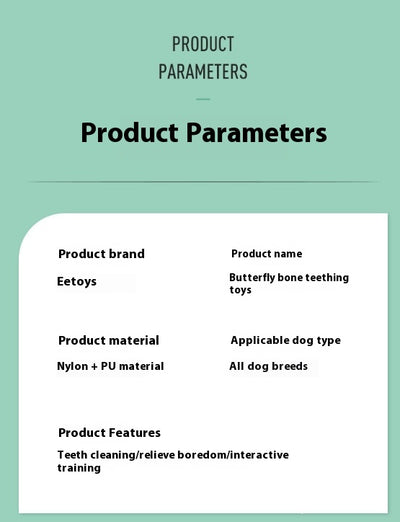 PRODUCT
PARAMETERS

Product Parameters

Product brand

Eetoys

Product name

Butterfly bone teething toys

Product material

Nylon + PU material

Applicable dog type

All dog breeds

Product Features

Teeth cleaning/relieve boredom/interactive training